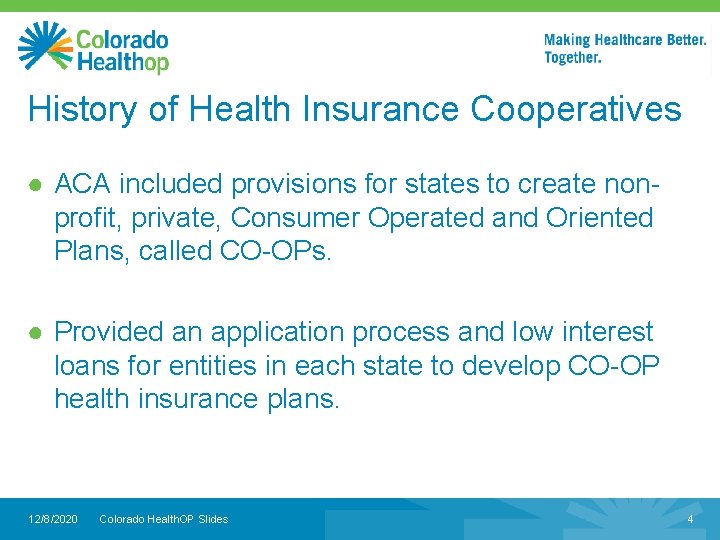 Colorado Healthop

Making Healthcare Better. Together.

History of Health Insurance Cooperatives

● ACA included provisions for states to create non-profit, private, Consumer Operated and Oriented Plans, called CO-OPs.

● Provided an application process and low interest loans for entities in each state to develop CO-OP health insurance plans.

12/8/2020 Colorado HealthOP Slides 4